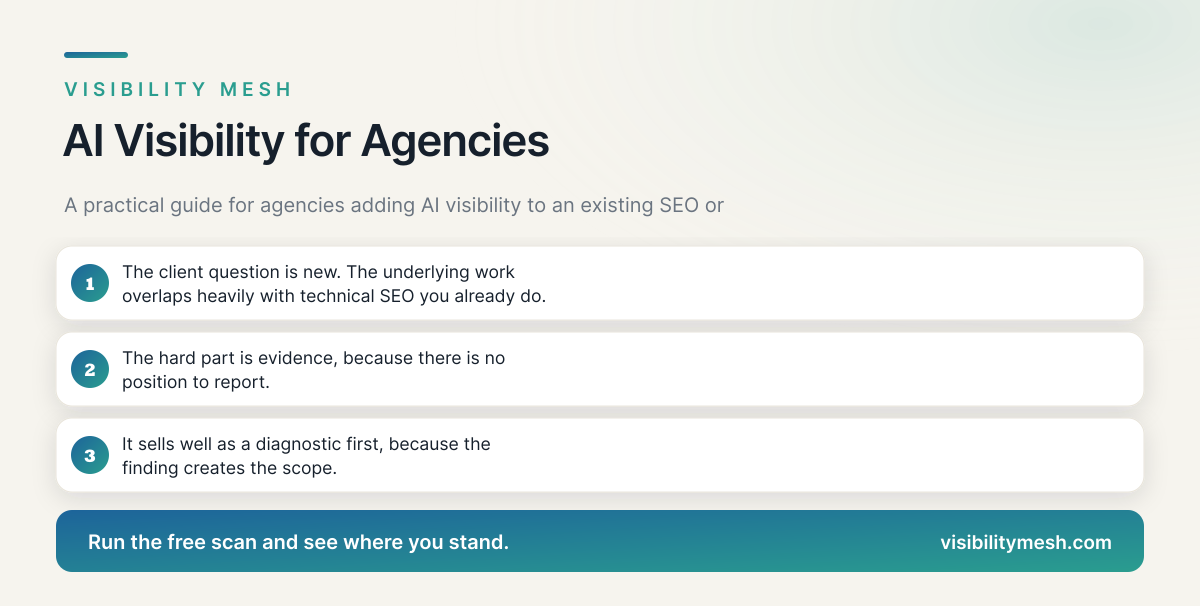 VISIBILITY MESH

AI Visibility for Agencies

A practical guide for agencies adding AI visibility to an existing SEO or

1 The client question is new. The underlying work overlaps heavily with technical SEO you already do.

2 The hard part is evidence, because there is no position to report.

3 It sells well as a diagnostic first, because the finding creates the scope.

Run the free scan and see where you stand.

visibilitymesh.com